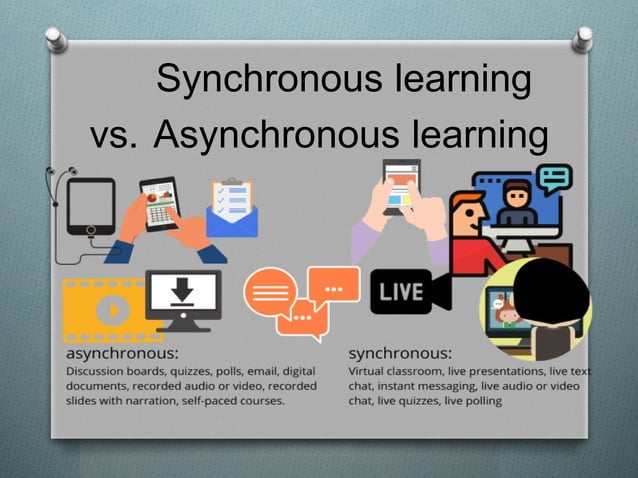 Synchronous learning
vs. Asynchronous learning

LIVE

asynchronous:
Discussion boards, quizzes, polls, email, digital documents, recorded audio or video, recorded slides with narration, self-paced courses.

synchronous:
Virtual classroom, live presentations, live text chat, instant messaging, live audio or video chat, live quizzes, live polling